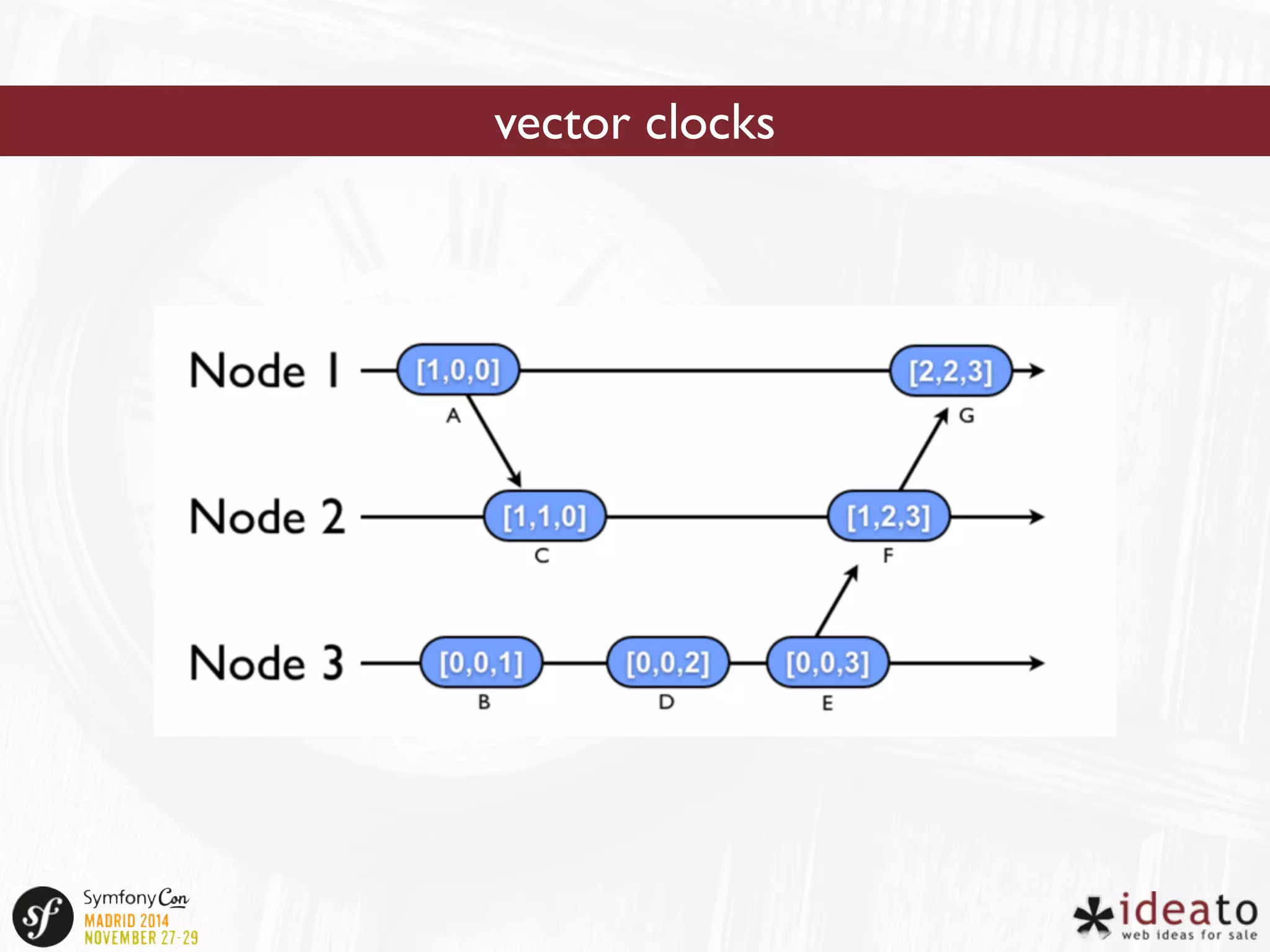 vector clocks

Node 1
[1,0,0]
A
[2,2,3]
G

Node 2
[1,1,0]
C
[1,2,3]
F

Node 3
[0,0,1]
B
[0,0,2]
D
[0,0,3]
E

sf SymfonyCon
MADRID 2014
NOVEMBER 27-29

ideato
web ideas for sale